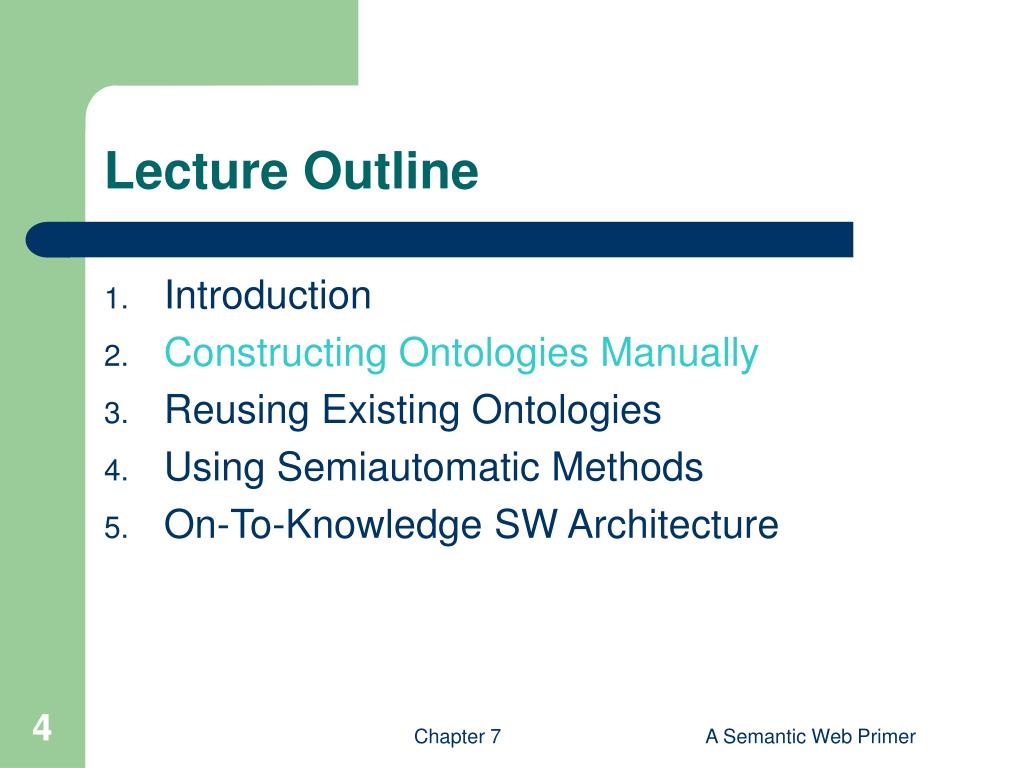 Lecture Outline

1. Introduction
2. Constructing Ontologies Manually
3. Reusing Existing Ontologies
4. Using Semiautomatic Methods
5. On-To-Knowledge SW Architecture

4

Chapter 7

A Semantic Web Primer